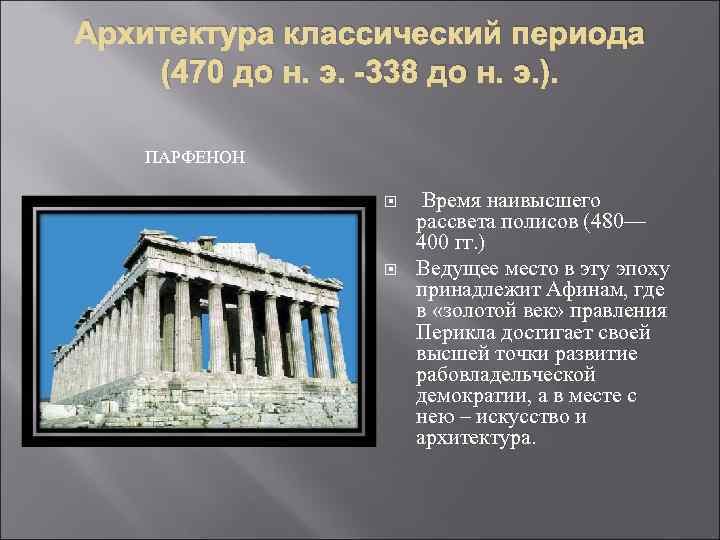 Архитектура классический периода (470 до н. э. -338 до н. э.).

ПАРФЕНОН

Время наивысшего рассвета полисов (480—400 гг.)

Ведущее место в эту эпоху принадлежит Афинам, где в «золотой век» правления Перикла достигает своей высшей точки развитие рабовладельческой демократии, а в месте с нею – искусство и архитектура.